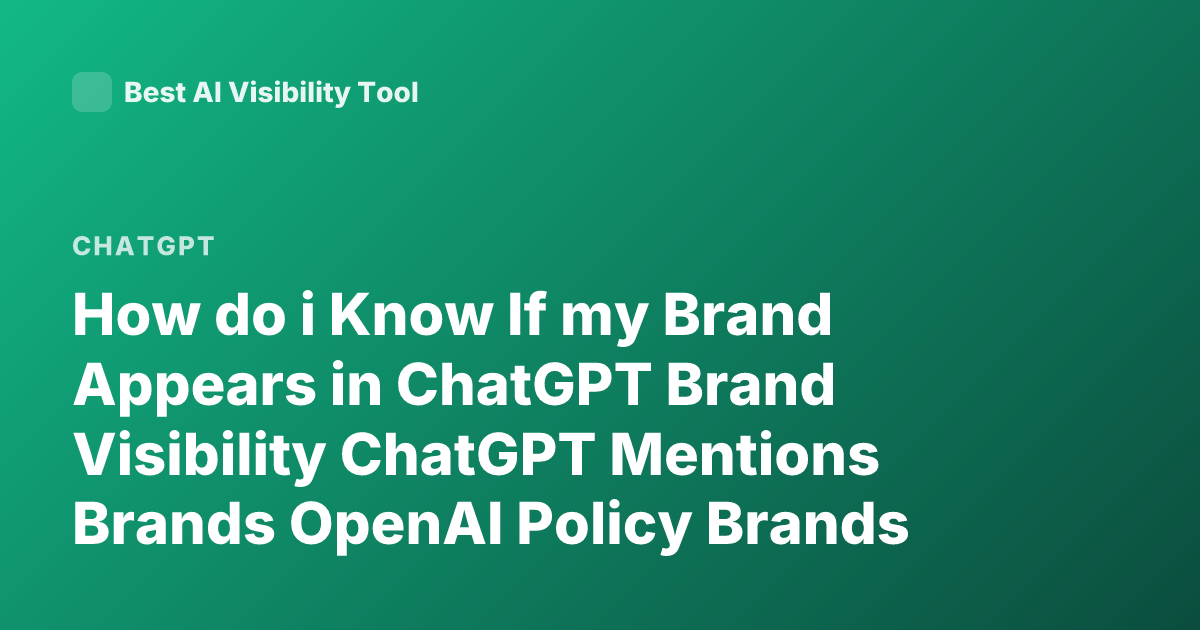 Best AI Visibility Tool

CHATGPT

How do i Know If my Brand Appears in ChatGPT Brand Visibility ChatGPT Mentions Brands OpenAI Policy Brands